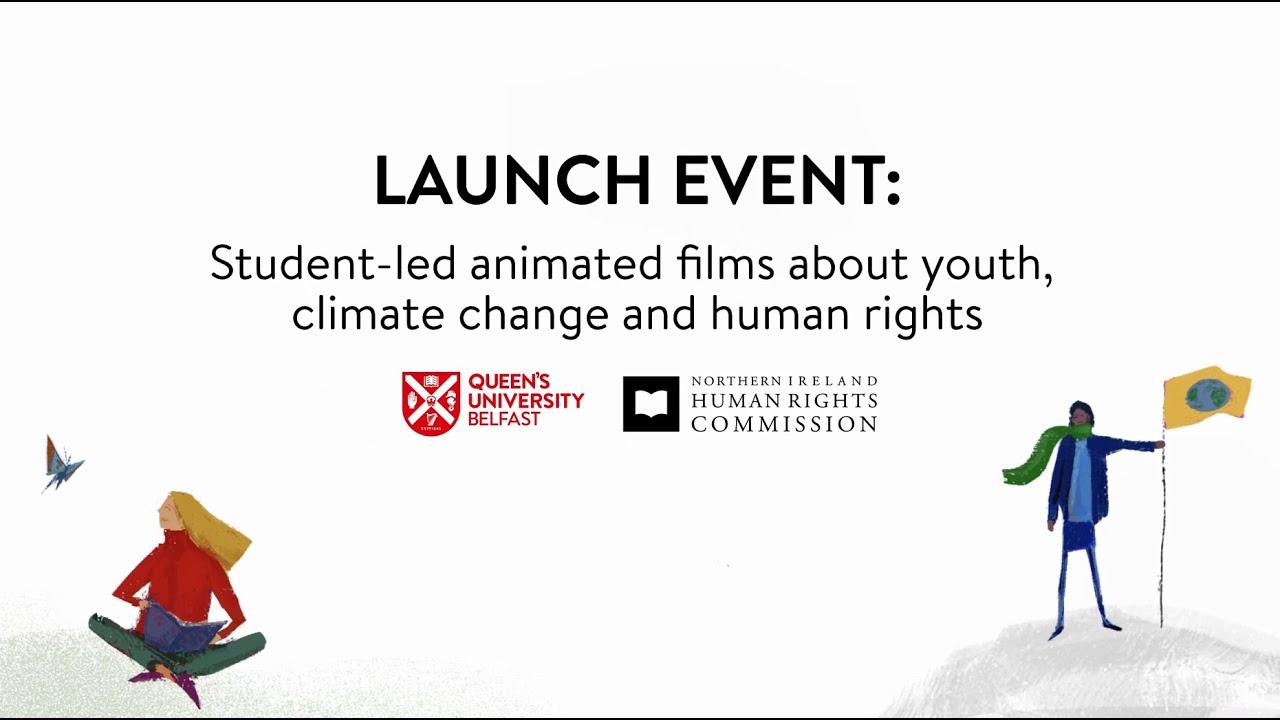 LAUNCH EVENT:

Student-led animated films about youth, climate change and human rights

QUEEN'S UNIVERSITY BELFAST

NORTHERN IRELAND HUMAN RIGHTS COMMISSION